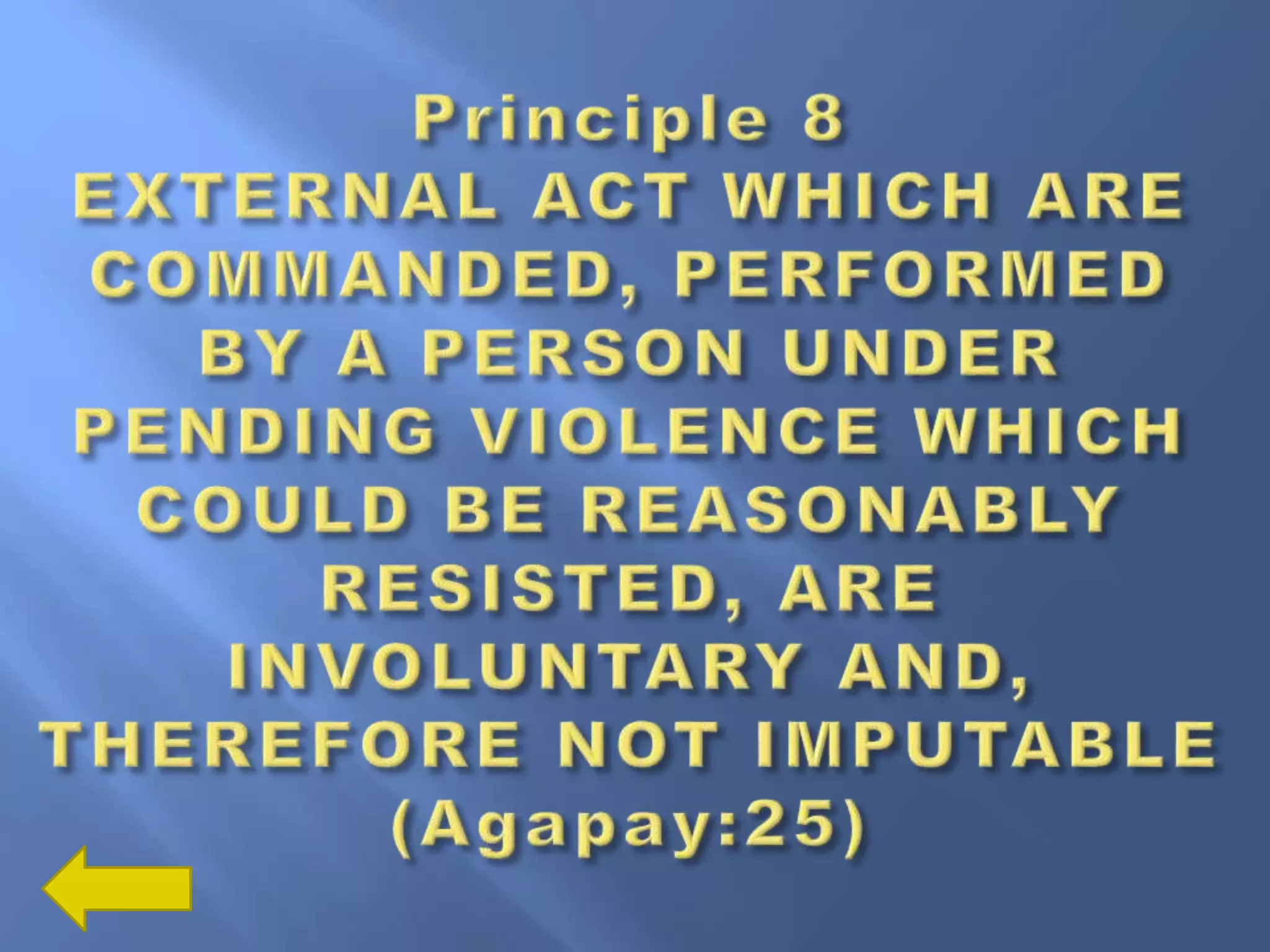 Principle 8
EXTERNAL ACT WHICH ARE COMMANDED, PERFORMED BY A PERSON UNDER PENDING VIOLENCE WHICH COULD BE REASONABLY RESISTED, ARE INVOLUNTARY AND, THEREFORE NOT IMPUTABLE (Agapay:25)